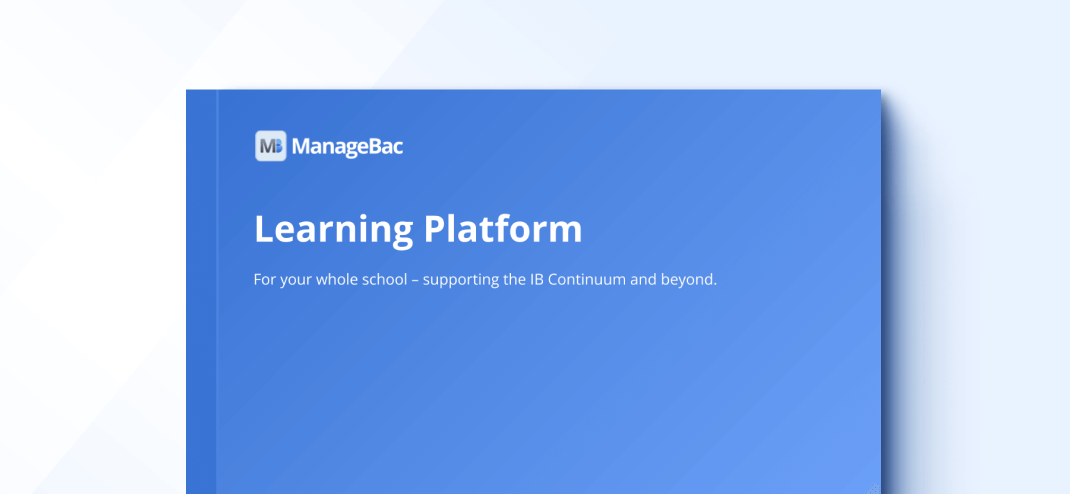 MB ManageBac

Learning Platform

For your whole school – supporting the IB Continuum and beyond.